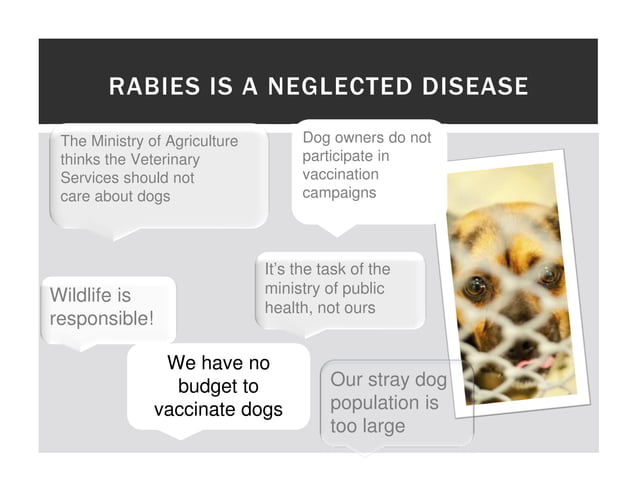 RABIES IS A NEGLECTED DISEASE

The Ministry of Agriculture thinks the Veterinary Services should not care about dogs

Dog owners do not participate in vaccination campaigns

Wildlife is responsible!

It's the task of the ministry of public health, not ours

We have no budget to vaccinate dogs

Our stray dog population is too large